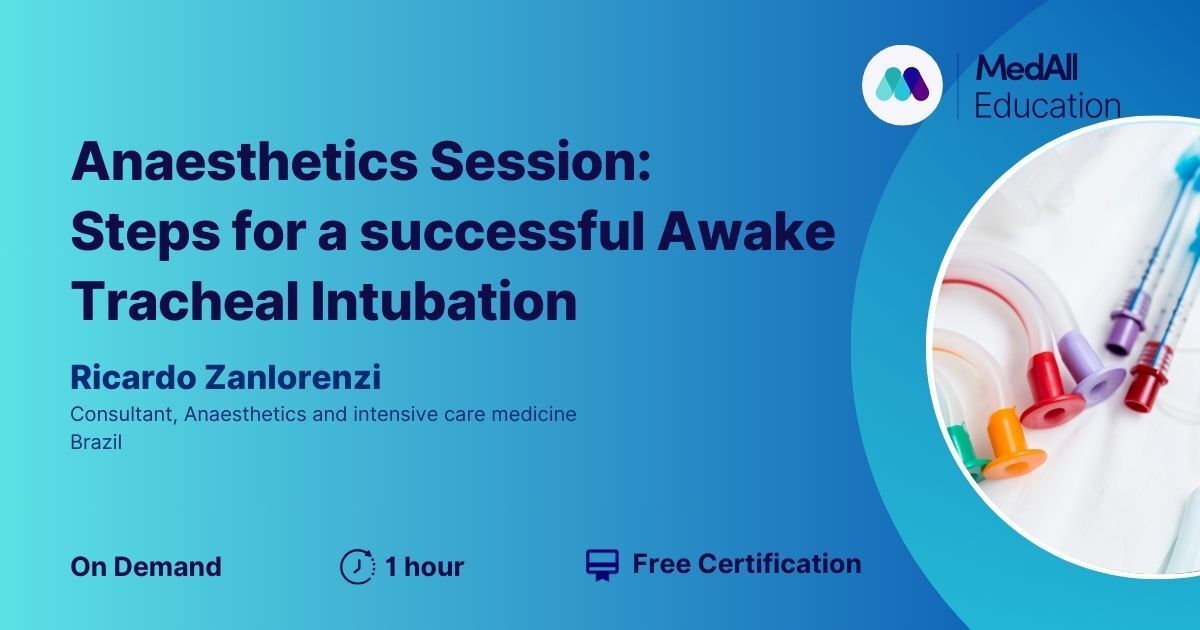 MedAll Education

Anaesthetics Session: Steps for a successful Awake Tracheal Intubation

Ricardo Zanlorenzi

Consultant, Anaesthetics and intensive care medicine
Brazil

On Demand

1 hour

Free Certification